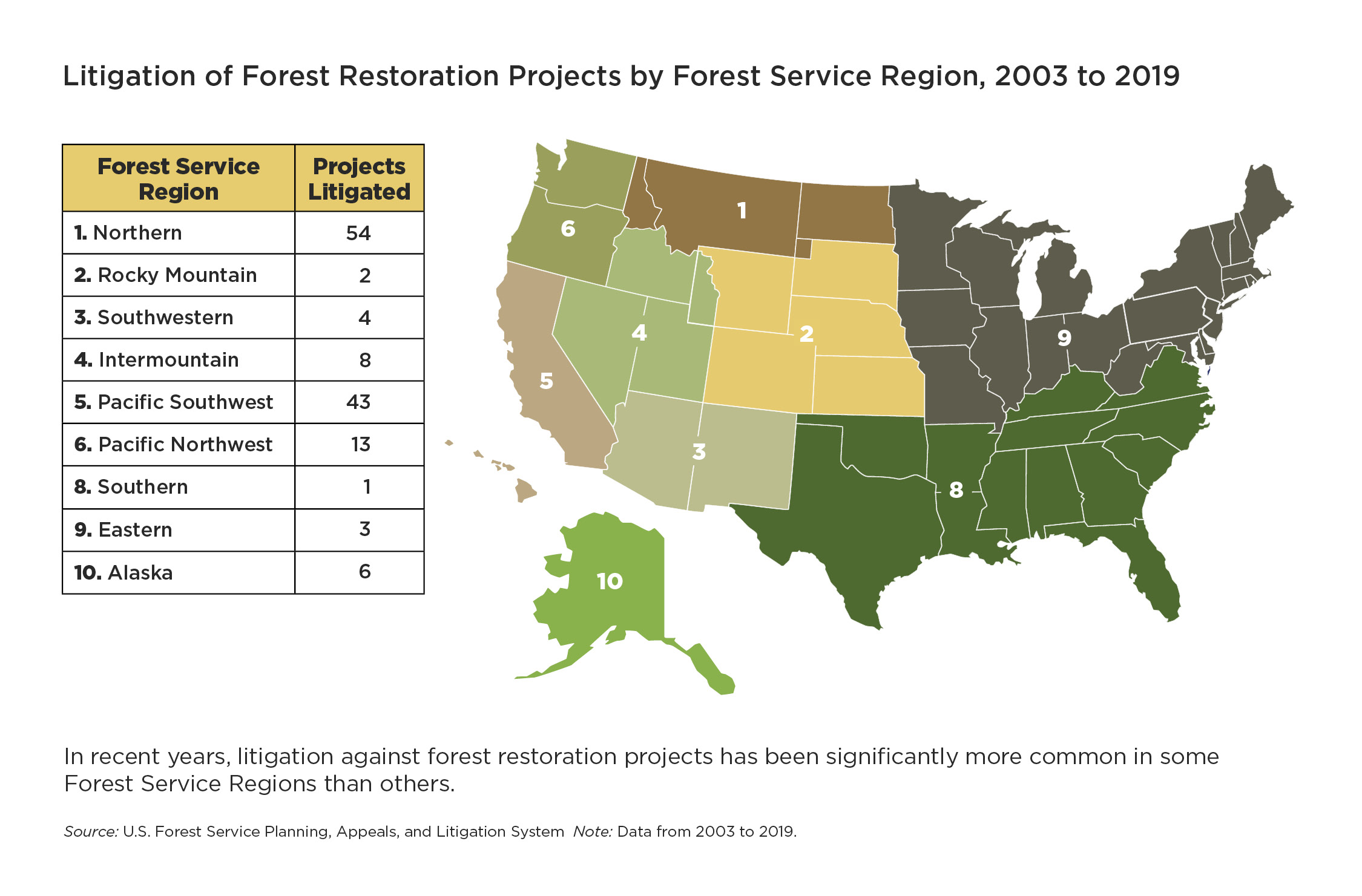 Litigation of Forest Restoration Projects by Forest Service Region, 2003 to 2019

| Forest Service Region | Projects Litigated |
|---|---|
| 1. Northern | 54 |
| 2. Rocky Mountain | 2 |
| 3. Southwestern | 4 |
| 4. Intermountain | 8 |
| 5. Pacific Southwest | 43 |
| 6. Pacific Northwest | 13 |
| 8. Southern | 1 |
| 9. Eastern | 3 |
| 10. Alaska | 6 |

6

1

4

2

9

5

3

8

10

In recent years, litigation against forest restoration projects has been significantly more common in some Forest Service Regions than others.

Source: U.S. Forest Service Planning, Appeals, and Litigation System Note: Data from 2003 to 2019.